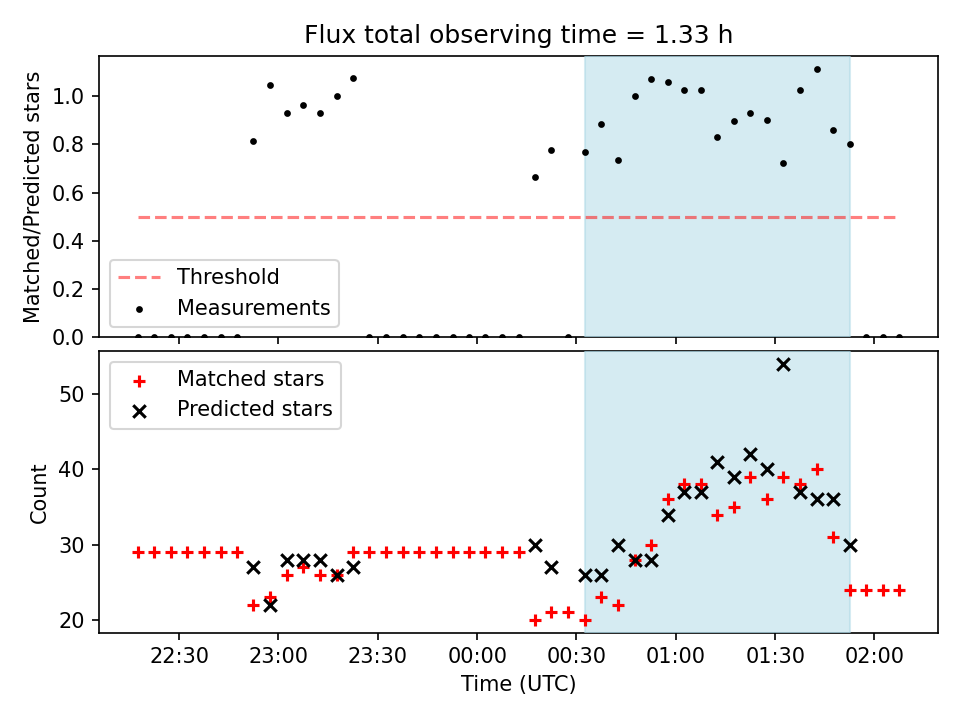 Flux total observing time = 1.33 h

Matched/Predicted stars

1.0
0.8
0.6
0.4
0.2
0.0

Threshold
Measurements

Matched stars
Predicted stars

Count

50
40
30
20

22:30
23:00
23:30
00:00
00:30
01:00
01:30
02:00

Time (UTC)